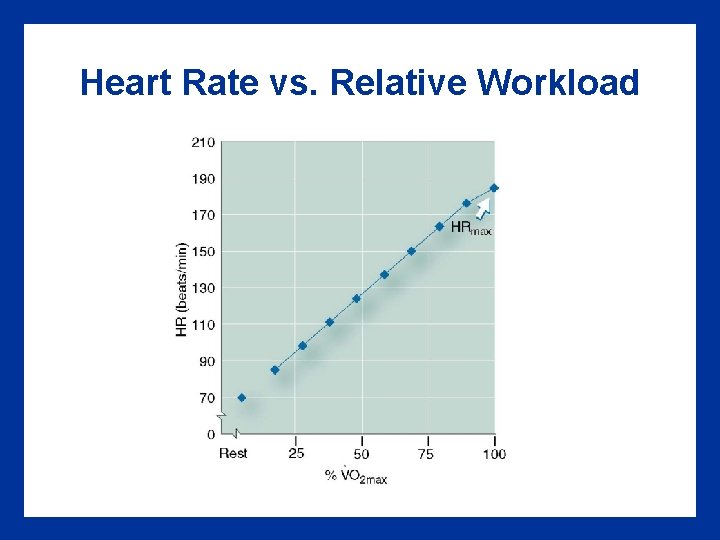 Heart Rate vs. Relative Workload

210
190
170
150
130
110
90
70
0

HR (beats/min)

$HR_{max}$

Rest
25
50
75
100

% $\dot{V}O_{2max}$